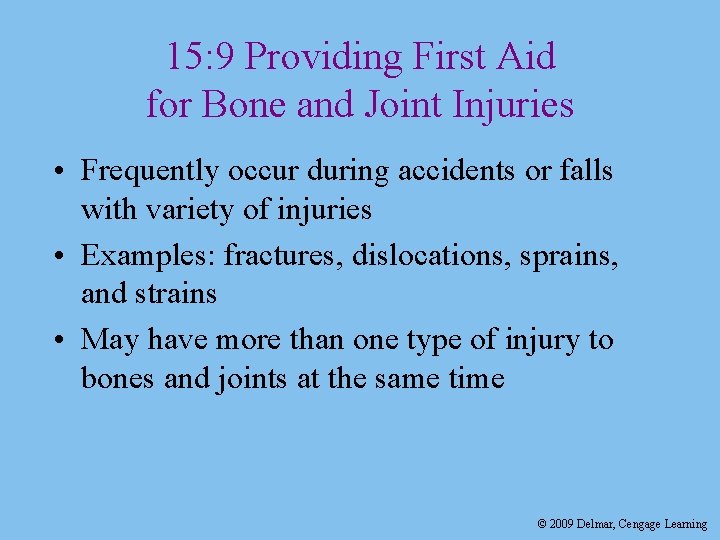 15:9 Providing First Aid for Bone and Joint Injuries

• Frequently occur during accidents or falls with variety of injuries
• Examples: fractures, dislocations, sprains, and strains
• May have more than one type of injury to bones and joints at the same time

© 2009 Delmar, Cengage Learning